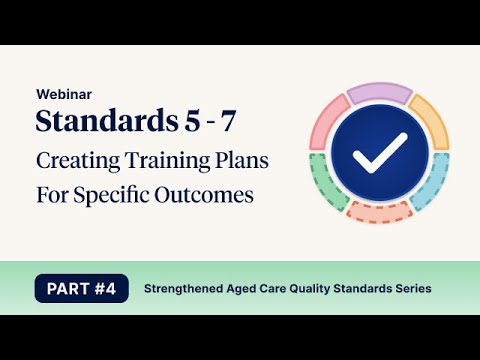 Webinar
Standards 5 - 7
Creating Training Plans For Specific Outcomes

PART #4
Strengthened Aged Care Quality Standards Series